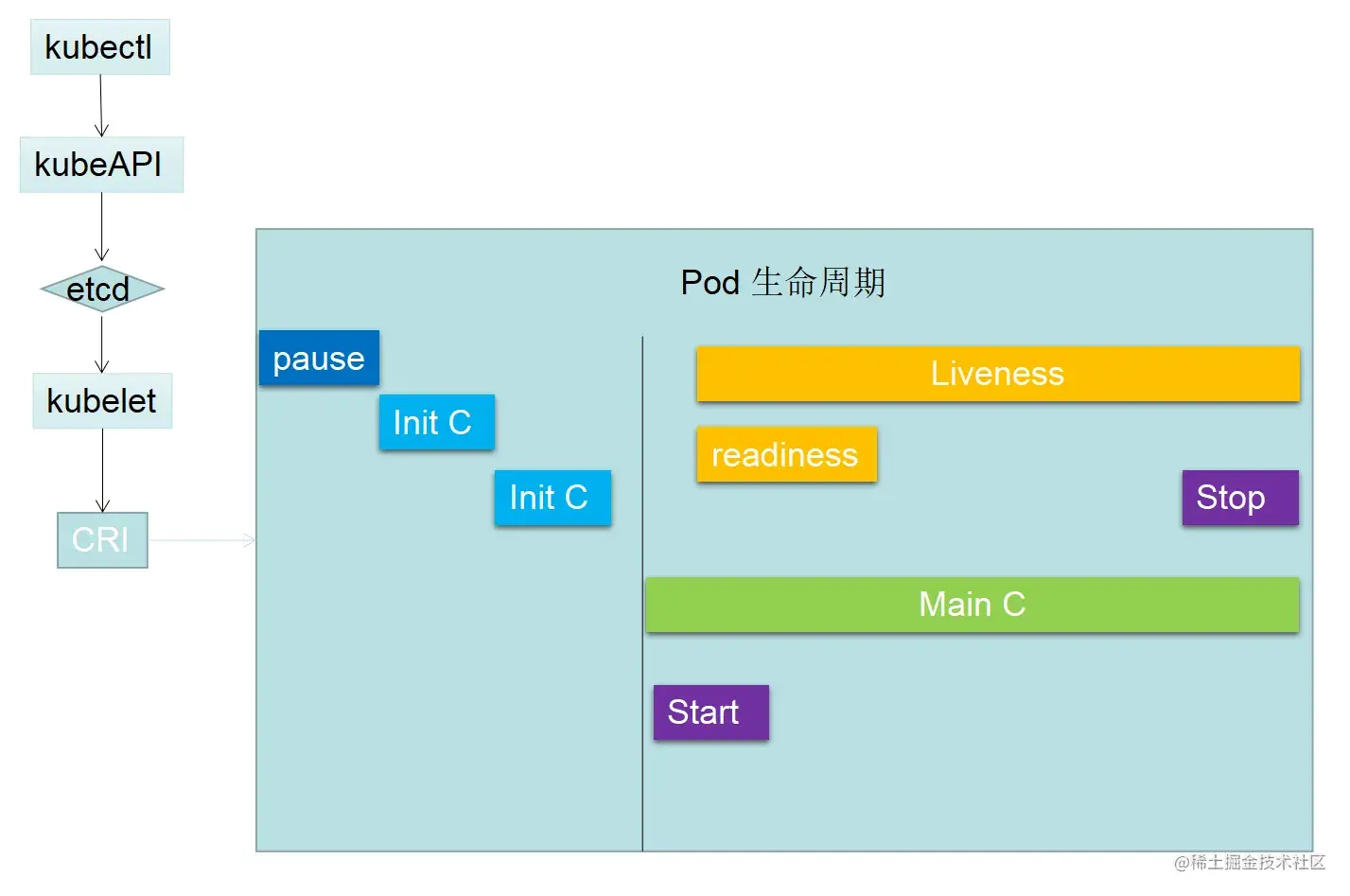 kubectl

kubeAPI

etcd

kubelet

CRI

Pod 生命周期

pause

Init C

Init C

Liveness

readiness

Stop

Main C

Start

@稀土掘金技术社区